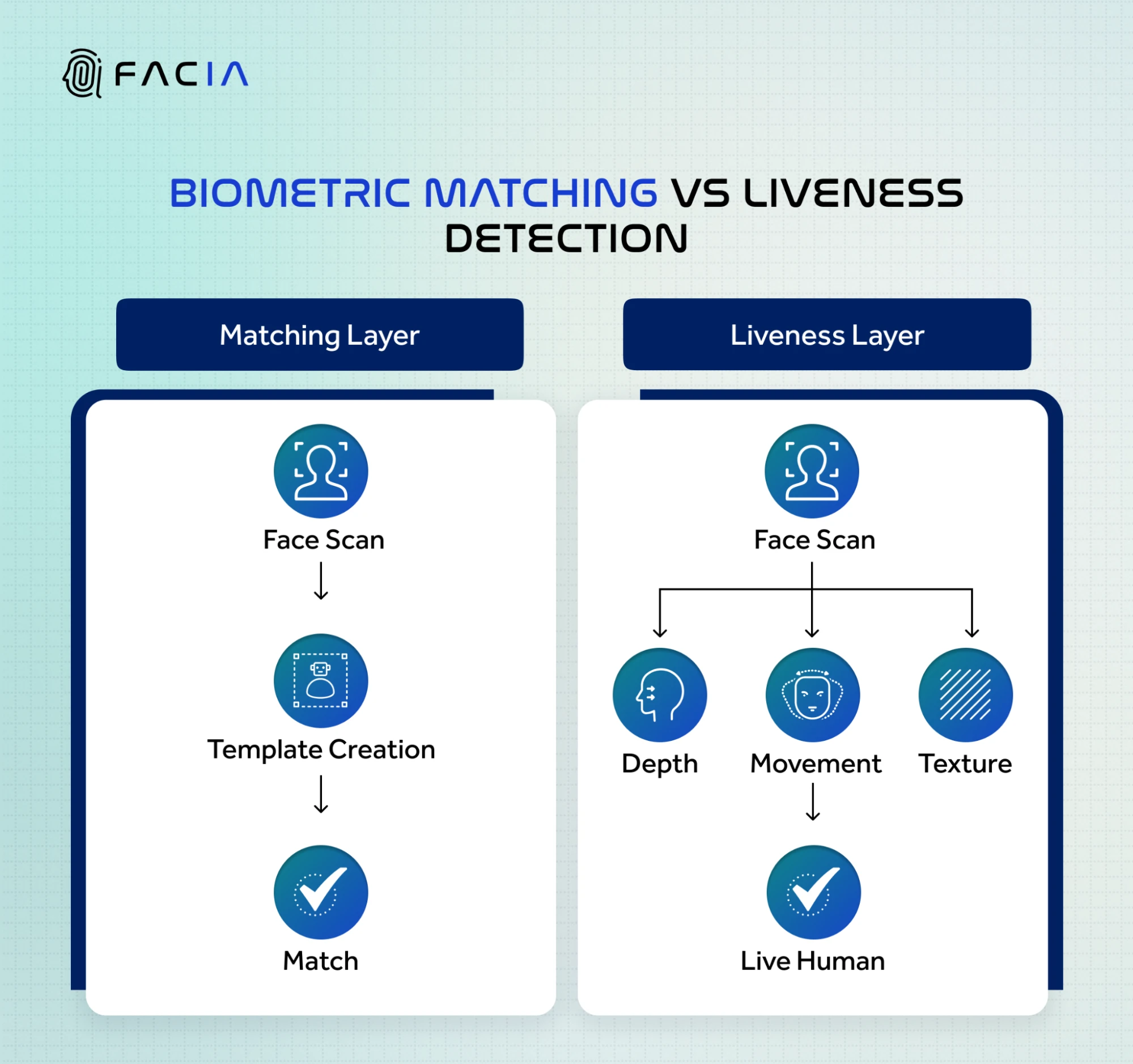 FACIA

BIOMETRIC MATCHING VS LIVENESS DETECTION

Matching Layer

Face Scan

Template Creation

Match

Liveness Layer

Face Scan

Depth

Movement

Texture

Live Human